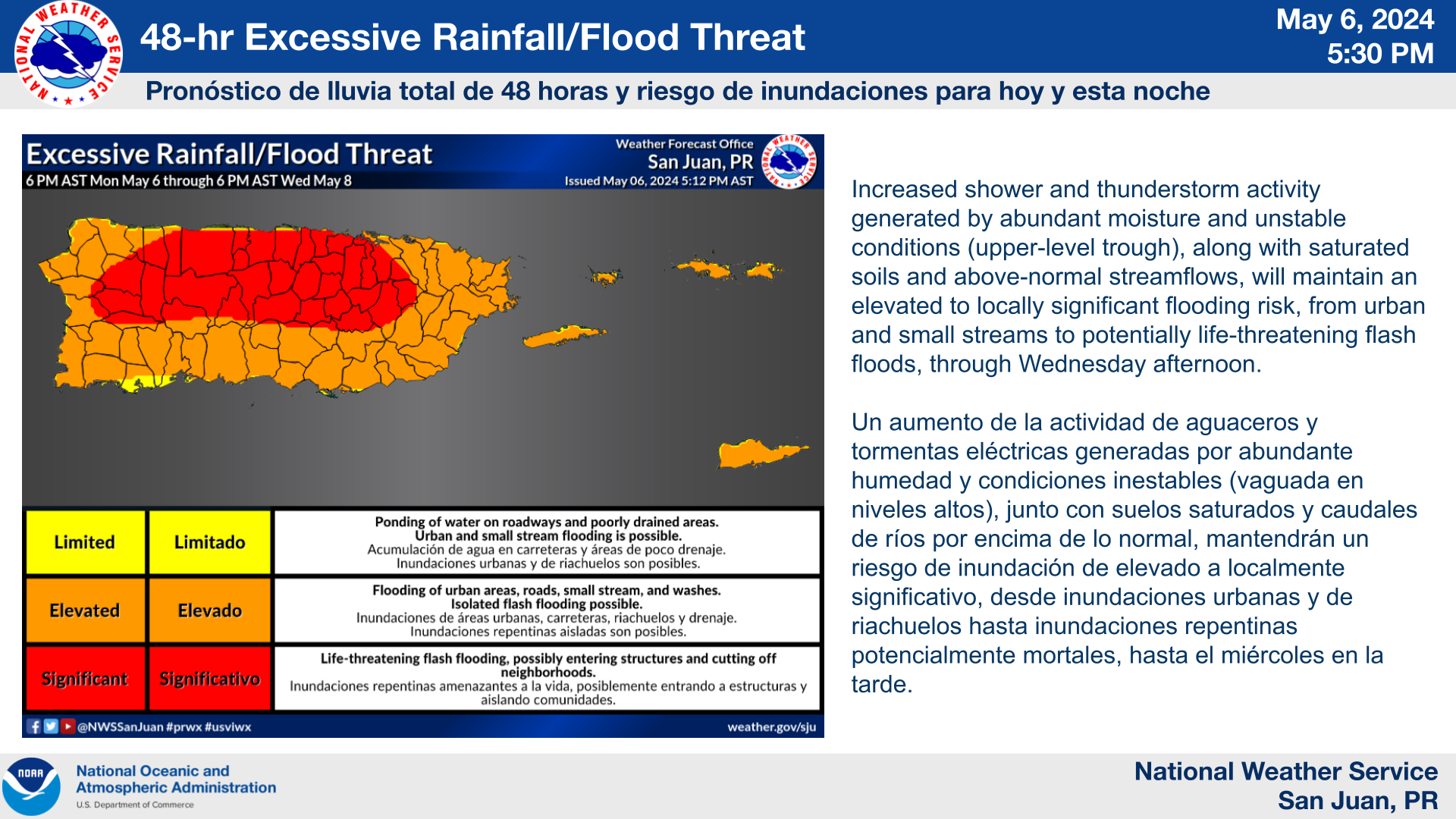 NATIONAL WEATHER SERVICE

48-hr Excessive Rainfall/Flood Threat

May 6, 2024
5:30 PM

Pronóstico de lluvia total de 48 horas y riesgo de inundaciones para hoy y esta noche

Excessive Rainfall/Flood Threat
6 PM AST Mon May 6 through 6 PM AST Wed May 8

Weather Forecast Office
San Juan, PR
Issued May 06, 2024 5:12 PM AST

| Limited | Limitado | Ponding of water on roadways and poorly drained areas. Urban and small stream flooding is possible. Acumulación de agua en carreteras y áreas de poco drenaje. Inundaciones urbanas y de riachuelos son posibles. |
|---|---|---|
| Elevated | Elevado | Flooding of urban areas, roads, small stream, and washes. Isolated flash flooding possible. Inundaciones de áreas urbanas, carreteras, riachuelos y drenaje. Inundaciones repentinas aisladas son posibles. |
| Significant | Significativo | Life-threatening flash flooding, possibly entering structures and cutting off neighborhoods. Inundaciones repentinas amenazantes a la vida, posiblemente entrando a estructuras y aislando comunidades. |

@NWSSanJuan #prwx #usviwx
weather.gov/sju

Increased shower and thunderstorm activity generated by abundant moisture and unstable conditions (upper-level trough), along with saturated soils and above-normal streamflows, will maintain an elevated to locally significant flooding risk, from urban and small streams to potentially life-threatening flash floods, through Wednesday afternoon.

Un aumento de la actividad de aguaceros y tormentas eléctricas generadas por abundante humedad y condiciones inestables (vaguada en niveles altos), junto con suelos saturados y caudales de ríos por encima de lo normal, mantendrán un riesgo de inundación de elevado a localmente significativo, desde inundaciones urbanas y de riachuelos hasta inundaciones repentinas potencialmente mortales, hasta el miércoles en la tarde.

NOAA
National Oceanic and Atmospheric Administration
U.S. Department of Commerce

National Weather Service
San Juan, PR